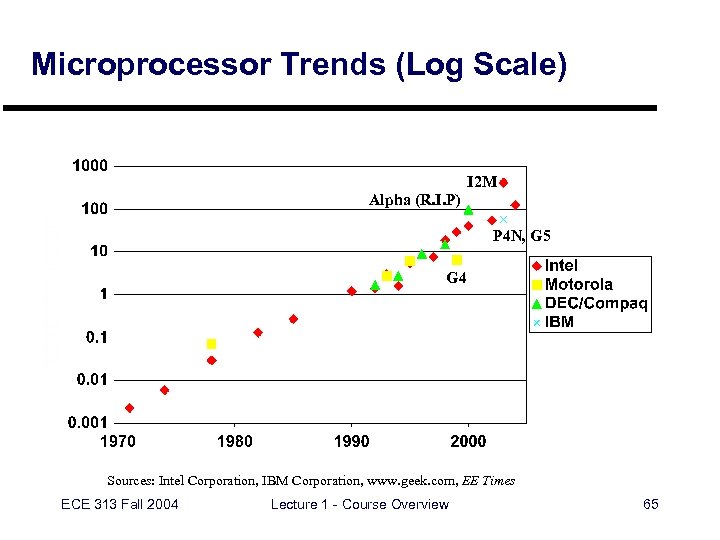 Microprocessor Trends (Log Scale)

1000
100
10
1
0.1
0.01
0.001
1970
1980
1990
2000

I2M
Alpha (R.I.P)
P4N, G5
G4

Intel
Motorola
DEC/Compaq
IBM

Sources: Intel Corporation, IBM Corporation, www.geek.com, EE Times

ECE 313 Fall 2004
Lecture 1 - Course Overview
65